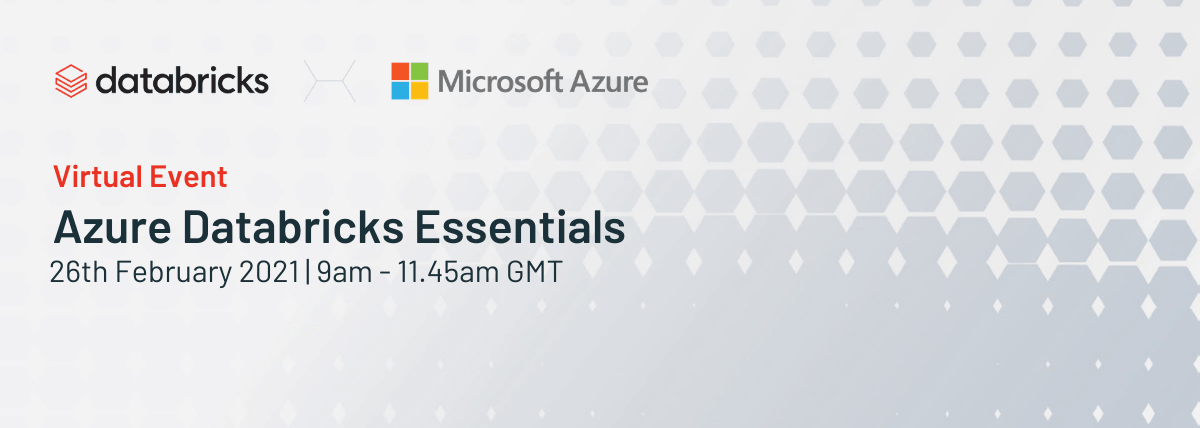 databricks

Microsoft Azure

Virtual Event

Azure Databricks Essentials

26th February 2021 | 9am - 11.45am GMT